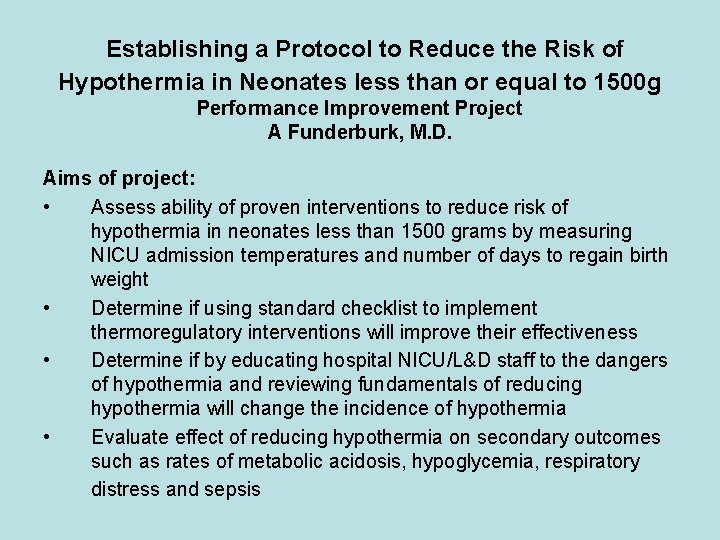 Establishing a Protocol to Reduce the Risk of Hypothermia in Neonates less than or equal to 1500g
Performance Improvement Project
A Funderburk, M.D.

Aims of project:

• Assess ability of proven interventions to reduce risk of hypothermia in neonates less than 1500 grams by measuring NICU admission temperatures and number of days to regain birth weight

• Determine if using standard checklist to implement thermoregulatory interventions will improve their effectiveness

• Determine if by educating hospital NICU/L&D staff to the dangers of hypothermia and reviewing fundamentals of reducing hypothermia will change the incidence of hypothermia

• Evaluate effect of reducing hypothermia on secondary outcomes such as rates of metabolic acidosis, hypoglycemia, respiratory distress and sepsis